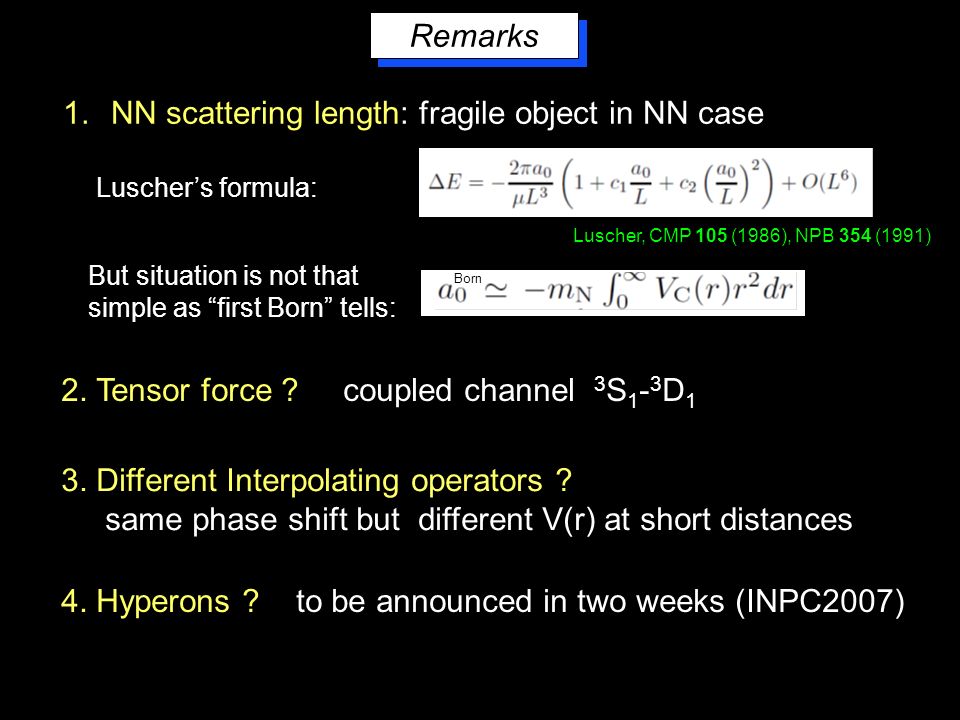 Remarks

1. NN scattering length: fragile object in NN case

Luscher's formula: $\Delta E = -\frac{2\pi a_0}{\mu L^3}\left(1 + c_1\frac{a_0}{L} + c_2\left(\frac{a_0}{L}\right)^2\right) + O(L^6)$

Luscher, CMP 105 (1986), NPB 354 (1991)

But situation is not that simple as "first Born" tells: $a_0^{\text{Born}} \simeq -m_N \int_0^\infty V_C(r) r^2 dr$

2. Tensor force ? coupled channel $^3S_1$-$^3D_1$

3. Different Interpolating operators ?
same phase shift but different V(r) at short distances

4. Hyperons ? to be announced in two weeks (INPC2007)